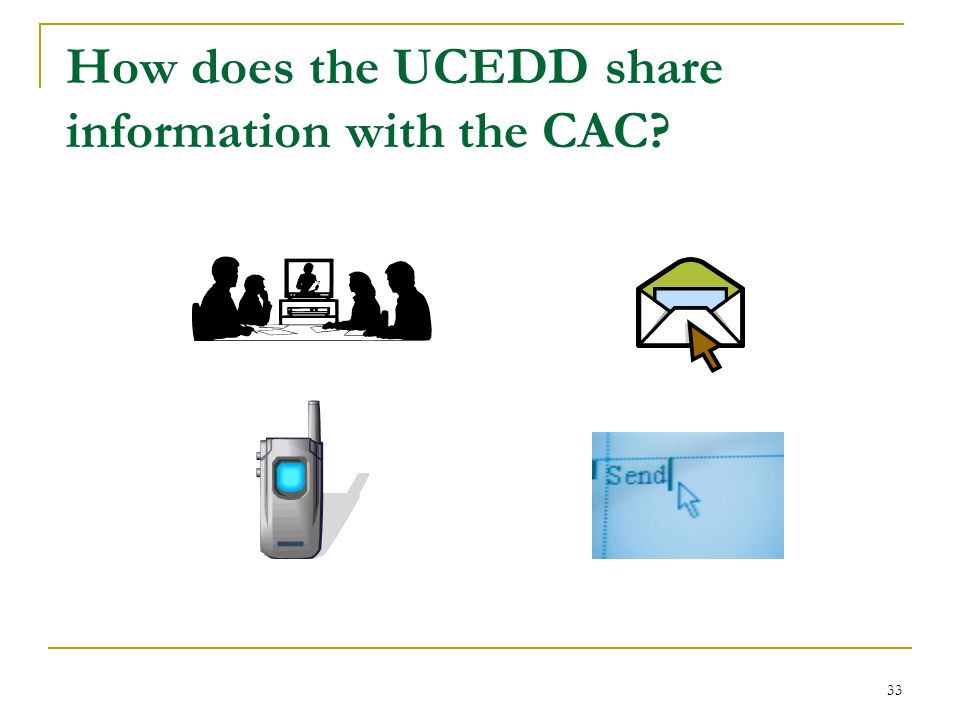 How does the UCEDD share information with the CAC?

Send

33